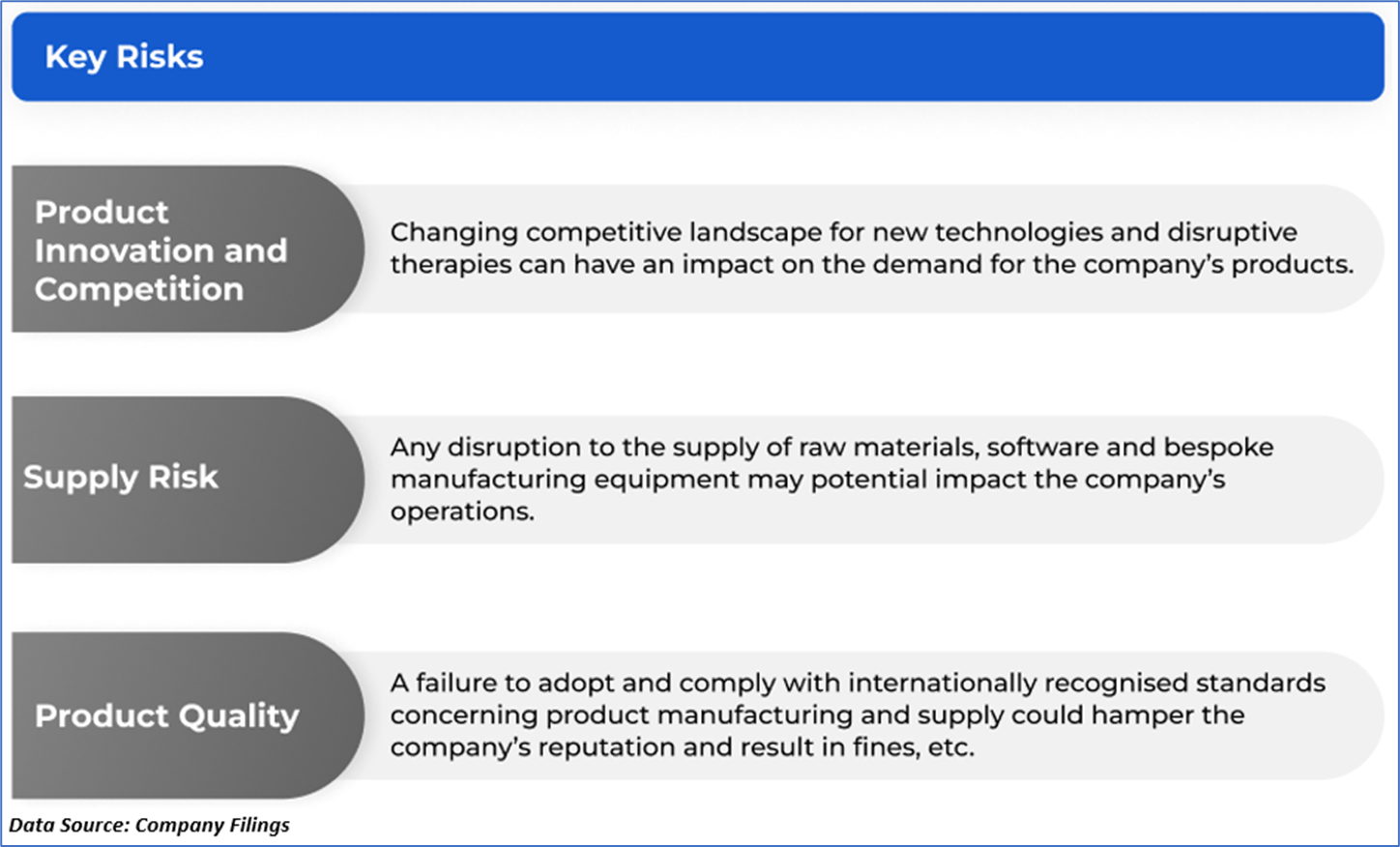 Key Risks

Product Innovation and Competition

Changing competitive landscape for new technologies and disruptive therapies can have an impact on the demand for the company's products.

Supply Risk

Any disruption to the supply of raw materials, software and bespoke manufacturing equipment may potential impact the company's operations.

Product Quality

A failure to adopt and comply with internationally recognised standards concerning product manufacturing and supply could hamper the company's reputation and result in fines, etc.

Data Source: Company Filings